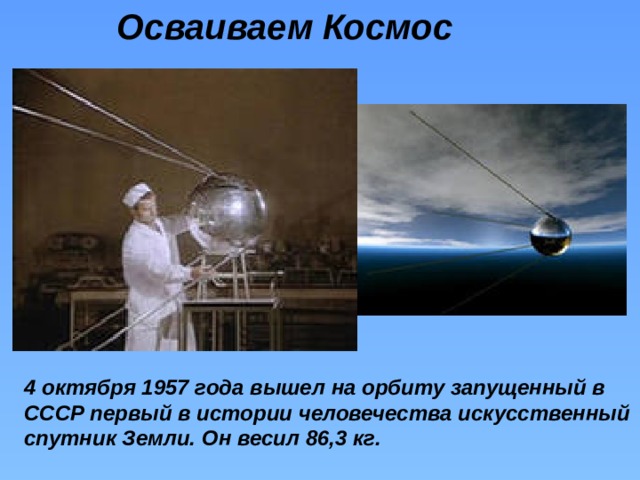 Осваиваем Космос

4 октября 1957 года вышел на орбиту запущенный в СССР первый в истории человечества искусственный спутник Земли. Он весил 86,3 кг.